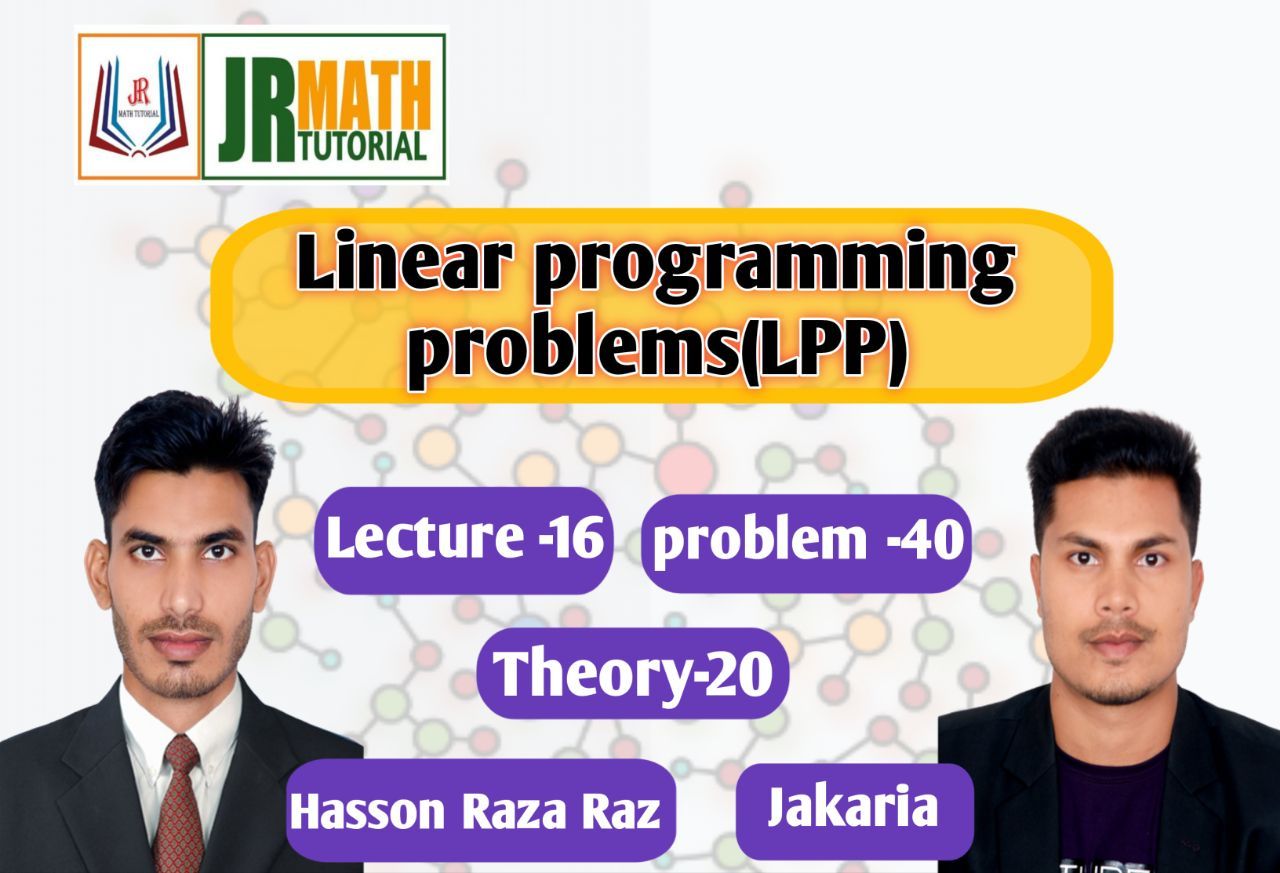 JR
MATH TUTORIAL

JR MATH TUTORIAL

Linear programming problems(LPP)

Lecture -16

problem -40

Theory-20

Hasson Raza Raz

Jakaria